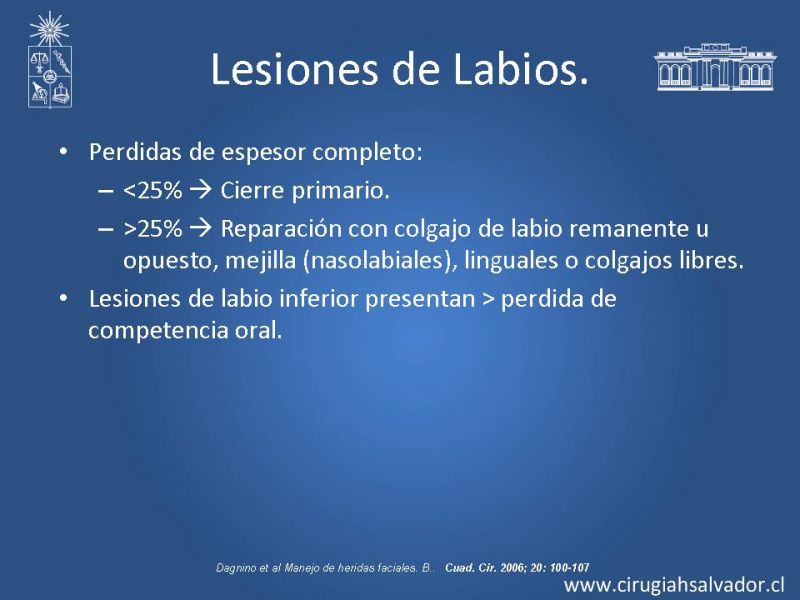 Lesiones de Labios.

• Perdidas de espesor completo:
  – <25% → Cierre primario.
  – >25% → Reparación con colgajo de labio remanente u opuesto, mejilla (nasolabiales), linguales o colgajos libres.
• Lesiones de labio inferior presentan > perdida de competencia oral.

Dagnino et al Manejo de heridas faciales. B.. Cuad. Cir. 2006; 20: 100-107

www.cirugiahsalvador.cl